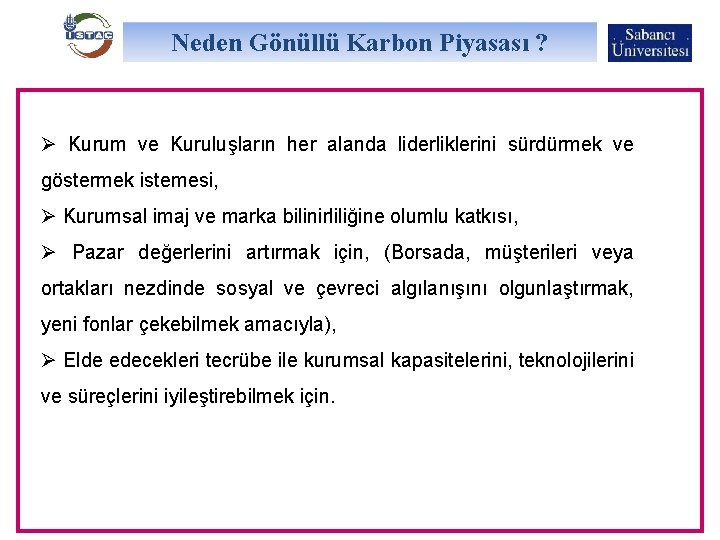 İSTAÇ

Neden Gönüllü Karbon Piyasası ?

Sabancı Üniversitesi

➢ Kurum ve Kuruluşların her alanda liderliklerini sürdürmek ve göstermek istemesi,

➢ Kurumsal imaj ve marka bilinirliliğine olumlu katkısı,

➢ Pazar değerlerini artırmak için, (Borsada, müşterileri veya ortakları nezdinde sosyal ve çevreci algılanışını olgunlaştırmak, yeni fonlar çekebilmek amacıyla),

➢ Elde edecekleri tecrübe ile kurumsal kapasitelerini, teknolojilerini ve süreçlerini iyileştirebilmek için.